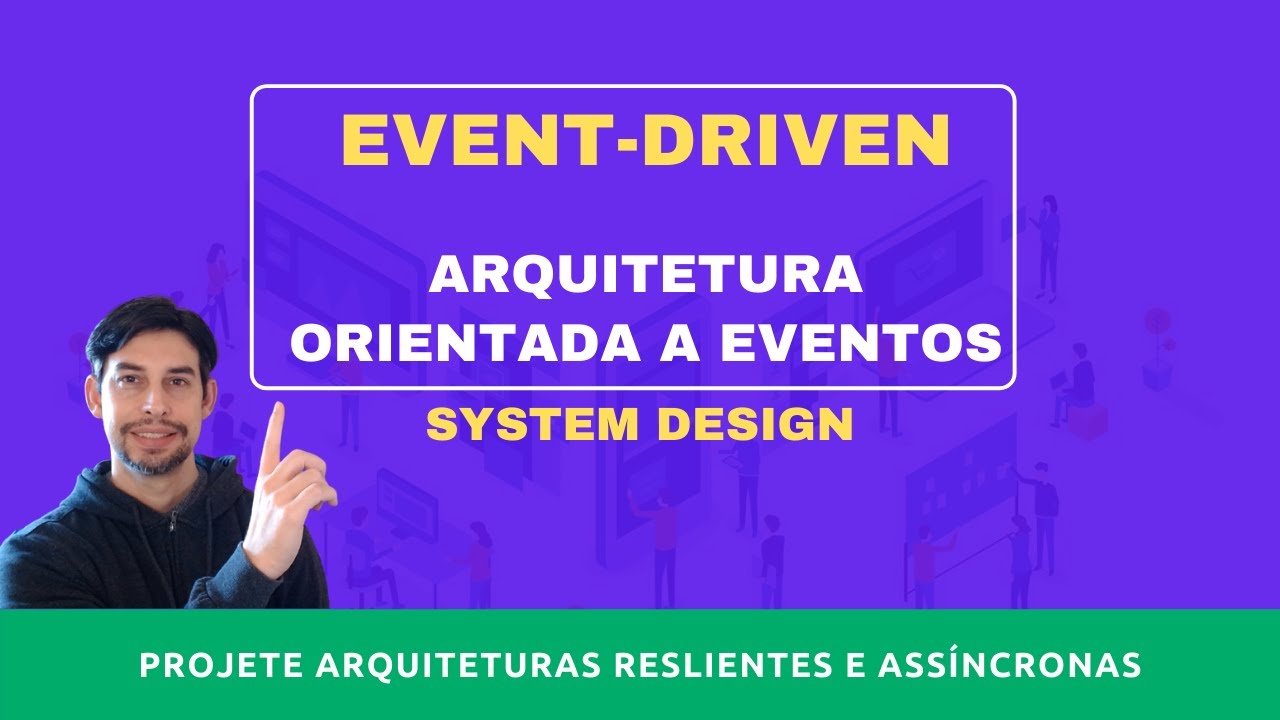 EVENT-DRIVEN

ARQUITETURA ORIENTADA A EVENTOS

SYSTEM DESIGN

PROJETE ARQUITETURAS RESLIENTES E ASSÍNCRONAS